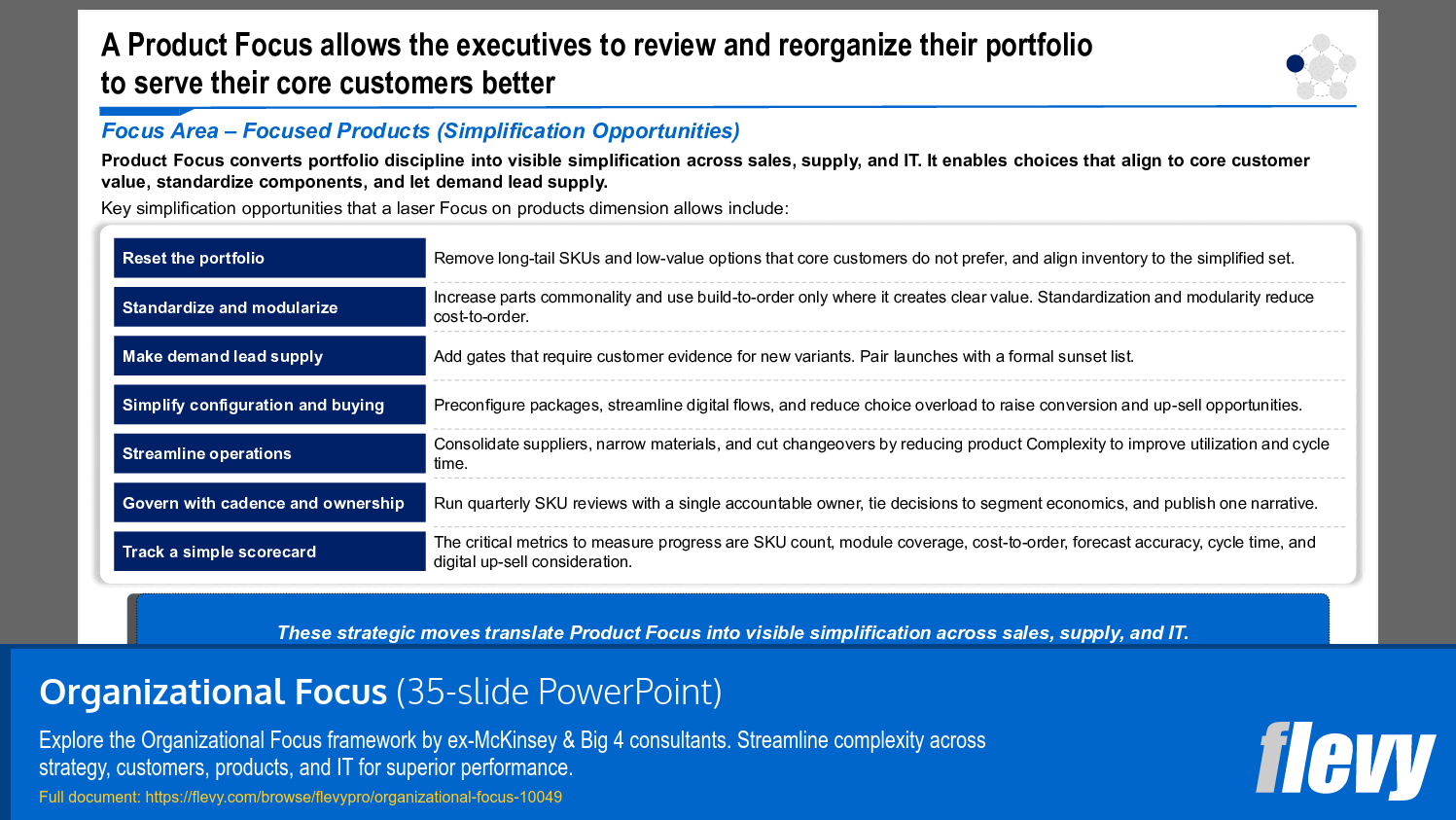 A Product Focus allows the executives to review and reorganize their portfolio to serve their core customers better

Focus Area – Focused Products (Simplification Opportunities)

Product Focus converts portfolio discipline into visible simplification across sales, supply, and IT. It enables choices that align to core customer value, standardize components, and let demand lead supply.

Key simplification opportunities that a laser Focus on products dimension allows include:

| Reset the portfolio | Remove long-tail SKUs and low-value options that core customers do not prefer, and align inventory to the simplified set. |
|---|---|
| Standardize and modularize | Increase parts commonality and use build-to-order only where it creates clear value. Standardization and modularity reduce cost-to-order. |
| Make demand lead supply | Add gates that require customer evidence for new variants. Pair launches with a formal sunset list. |
| Simplify configuration and buying | Preconfigure packages, streamline digital flows, and reduce choice overload to raise conversion and up-sell opportunities. |
| Streamline operations | Consolidate suppliers, narrow materials, and cut changeovers by reducing product Complexity to improve utilization and cycle time. |
| Govern with cadence and ownership | Run quarterly SKU reviews with a single accountable owner, tie decisions to segment economics, and publish one narrative. |
| Track a simple scorecard | The critical metrics to measure progress are SKU count, module coverage, cost-to-order, forecast accuracy, cycle time, and digital up-sell consideration. |

These strategic moves translate Product Focus into visible simplification across sales, supply, and IT.

Organizational Focus (35-slide PowerPoint)

Explore the Organizational Focus framework by ex-McKinsey & Big 4 consultants. Streamline complexity across strategy, customers, products, and IT for superior performance.

Full document: https://flevy.com/browse/flevypro/organizational-focus-10049

flevy